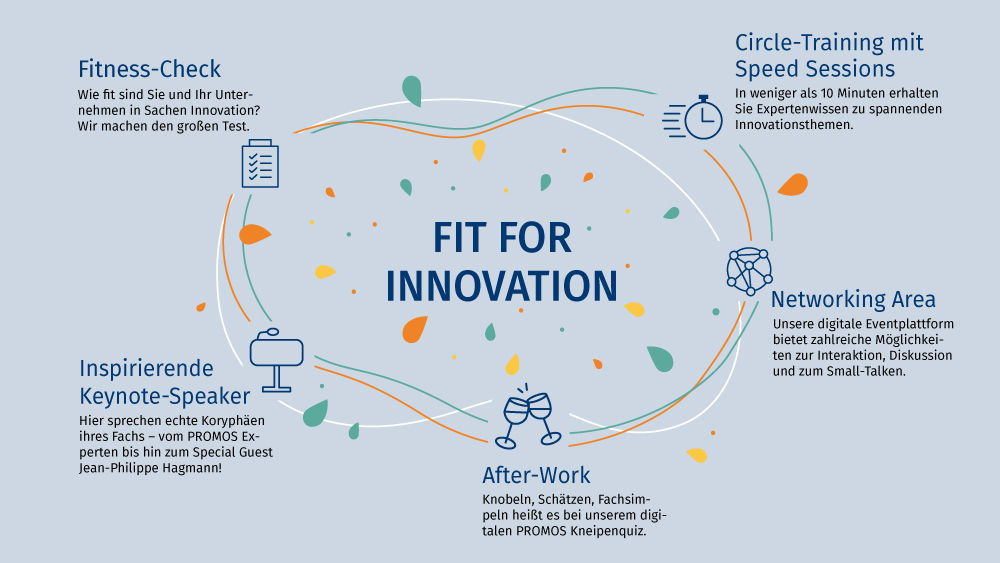 Fitness-Check
Wie fit sind Sie und Ihr Unternehmen in Sachen Innovation? Wir machen den großen Test.

Circle-Training mit Speed Sessions
In weniger als 10 Minuten erhalten Sie Expertenwissen zu spannenden Innovationsthemen.

FIT FOR INNOVATION

Networking Area
Unsere digitale Eventplattform bietet zahlreiche Möglichkeiten zur Interaktion, Diskussion und zum Small-Talken.

Inspirierende Keynote-Speaker
Hier sprechen echte Koryphäen ihres Fachs – vom PROMOS Experten bis hin zum Special Guest Jean-Philippe Hagmann!

After-Work
Knobeln, Schätzen, Fachsimpeln heißt es bei unserem digitalen PROMOS Kneipenquiz.